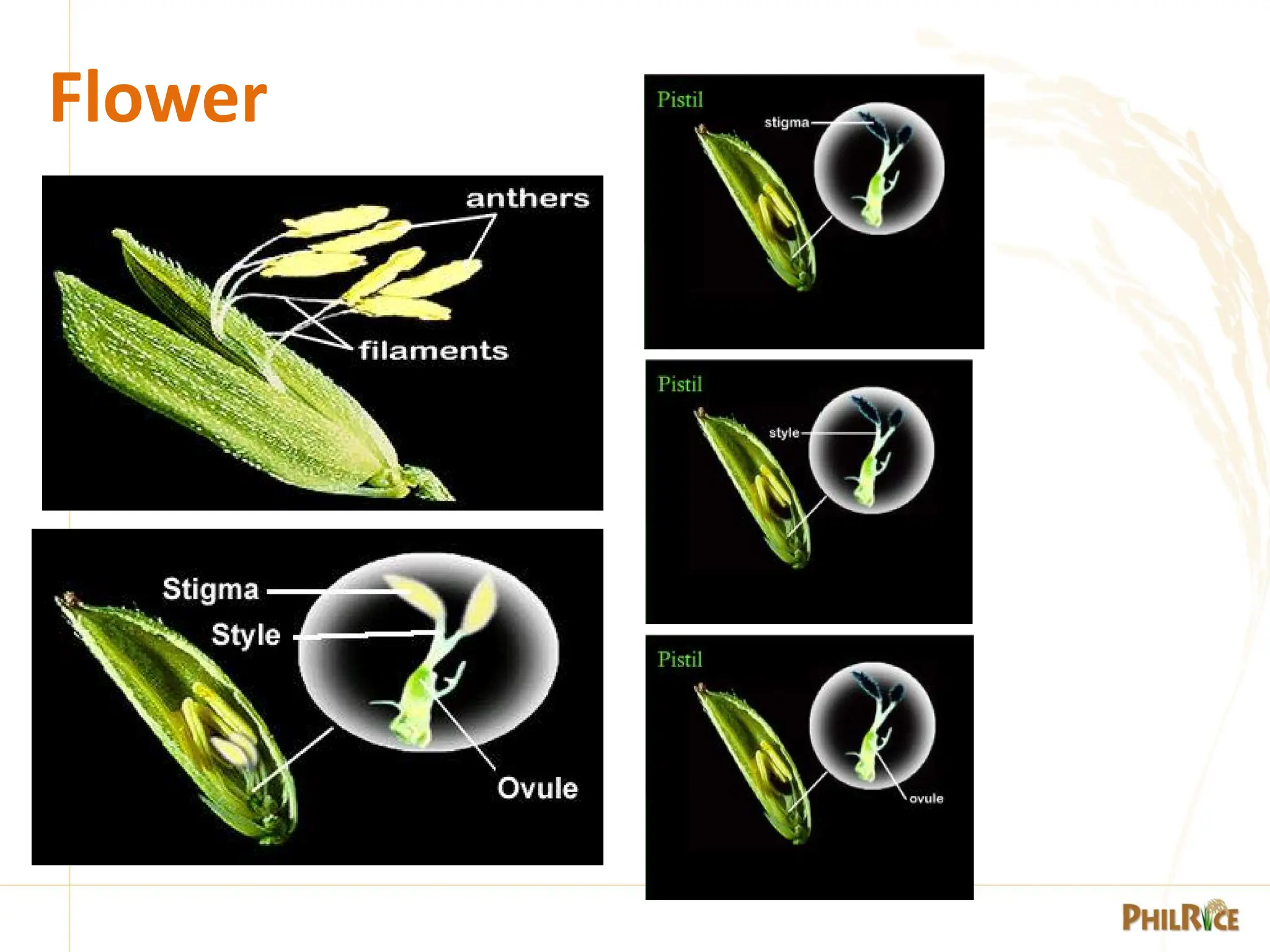 Flower

anthers

filaments

Stigma

Style

Ovule

Pistil

stigma

Pistil

style

Pistil

ovule

PHILRICE